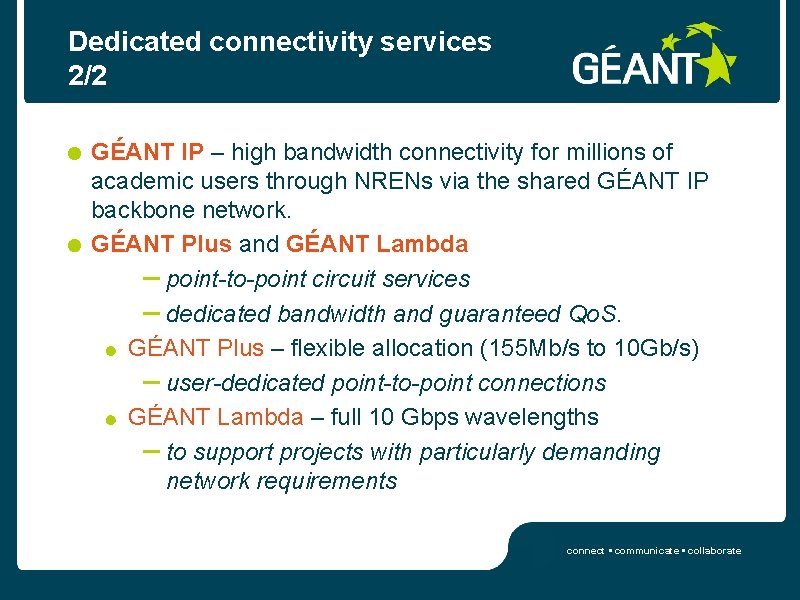 Dedicated connectivity services 2/2

GÉANT

GÉANT IP – high bandwidth connectivity for millions of academic users through NRENs via the shared GÉANT IP backbone network.

GÉANT Plus and GÉANT Lambda

– point-to-point circuit services

– dedicated bandwidth and guaranteed QoS.

GÉANT Plus – flexible allocation (155Mb/s to 10Gb/s)

– user-dedicated point-to-point connections

GÉANT Lambda – full 10 Gbps wavelengths

– to support projects with particularly demanding network requirements

connect • communicate • collaborate